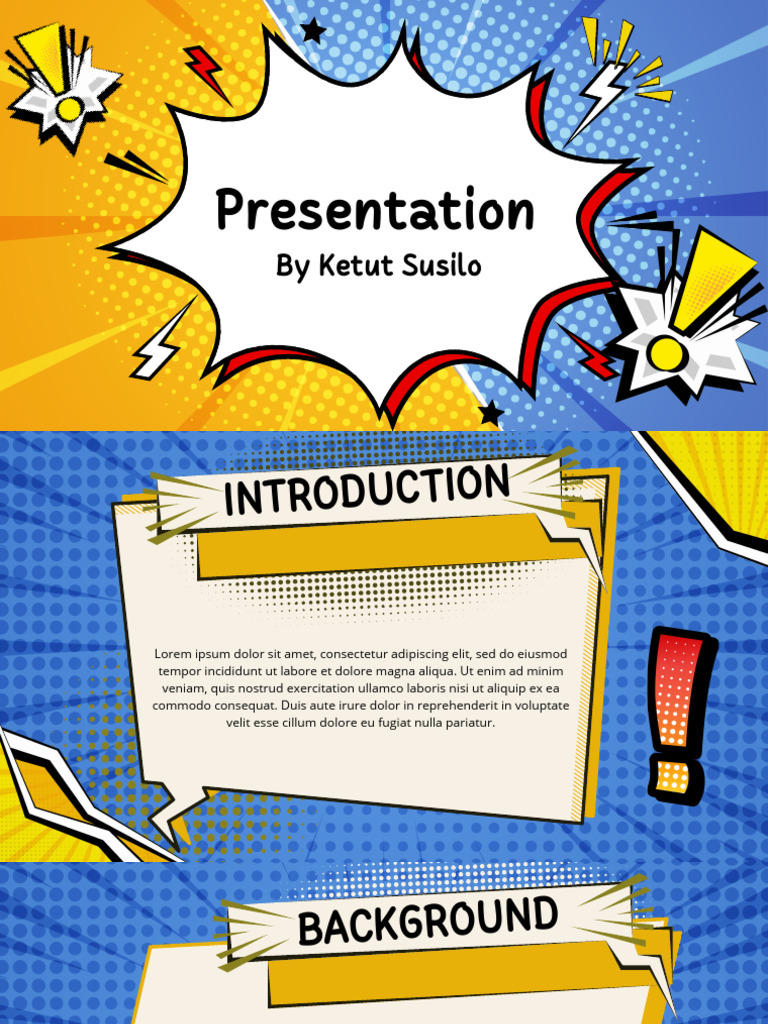 Presentation
By Ketut Susilo

INTRODUCTION

Lorem ipsum dolor sit amet, consectetur adipiscing elit, sed do eiusmod tempor incididunt ut labore et dolore magna aliqua. Ut enim ad minim veniam, quis nostrud exercitation ullamco laboris nisi ut aliquip ex ea commodo consequat. Duis aute irure dolor in reprehenderit in voluptate velit esse cillum dolore eu fugiat nulla pariatur.

BACKGROUND